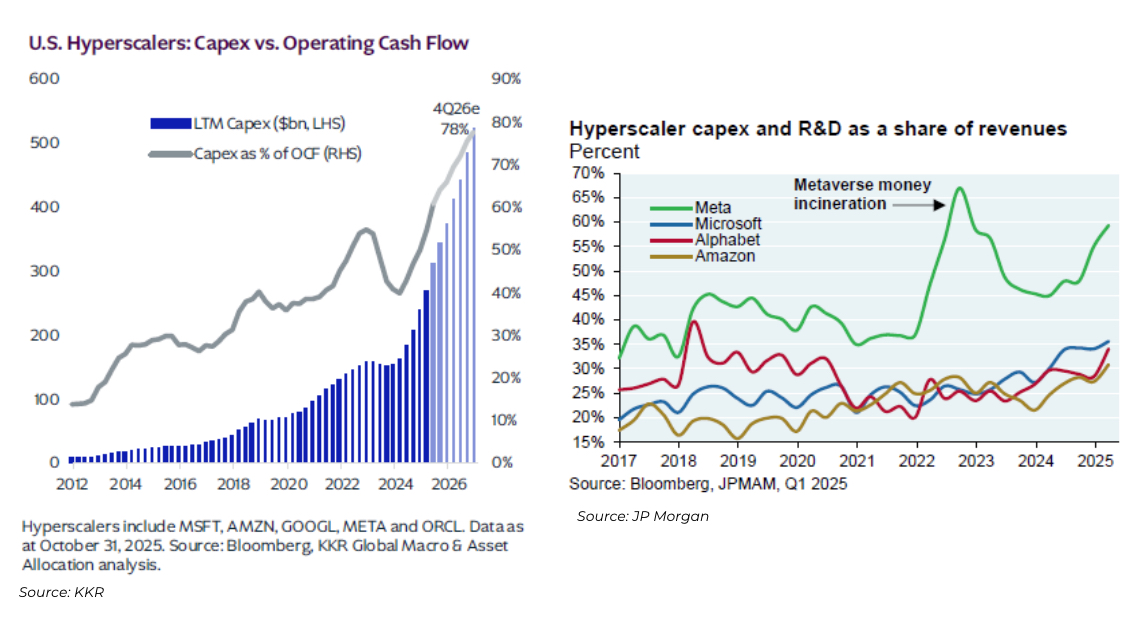 U.S. Hyperscalers: Capex vs. Operating Cash Flow

600
500
400
300
200
100
0

90%
80%
70%
60%
50%
40%
30%
20%
10%
0%

LTM Capex ($bn, LHS)
Capex as % of OCF (RHS)

4Q26e
78%

2012 2014 2016 2018 2020 2022 2024 2026

Hyperscalers include MSFT, AMZN, GOOGL, META and ORCL. Data as at October 31, 2025. Source: Bloomberg, KKR Global Macro & Asset Allocation analysis.

Source: KKR

Hyperscaler capex and R&D as a share of revenues
Percent

70%
65%
60%
55%
50%
45%
40%
35%
30%
25%
20%
15%

Meta
Microsoft
Alphabet
Amazon

Metaverse money incineration

2017 2018 2019 2020 2021 2022 2023 2024 2025

Source: Bloomberg, JPMAM, Q1 2025

Source: JP Morgan